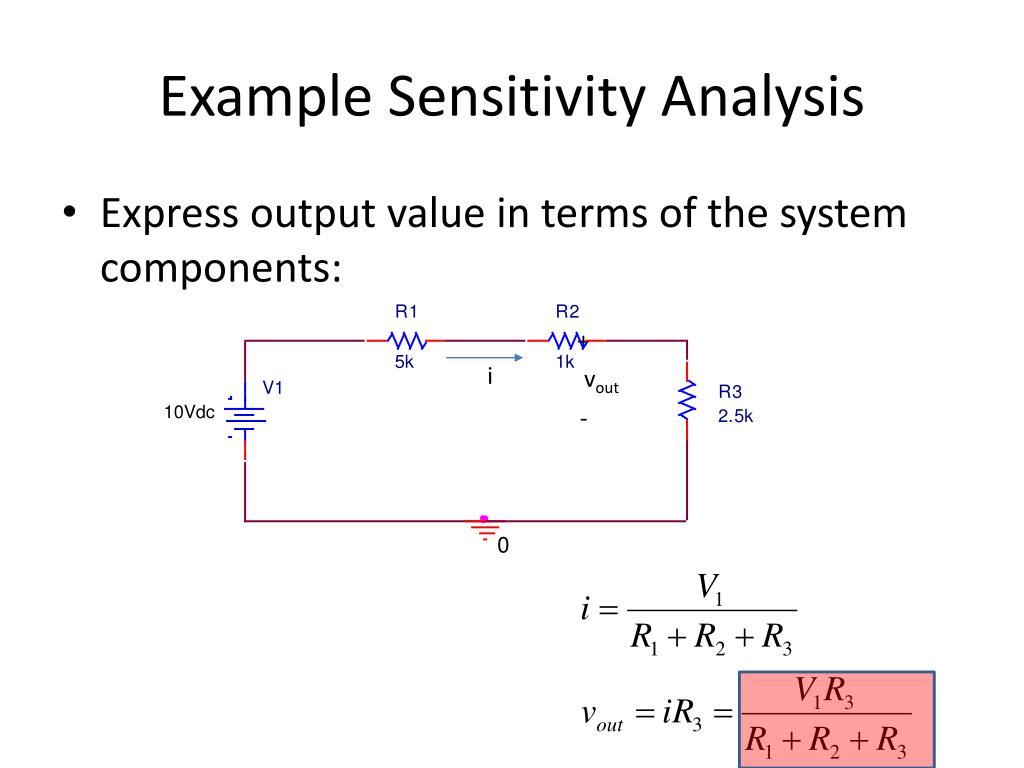 Example Sensitivity Analysis

• Express output value in terms of the system components:

R1
5k
R2
1k
+
i
$v_{out}$
-
V1
10Vdc
R3
2.5k
0

$i = \frac{V_1}{R_1 + R_2 + R_3}$

$v_{out} = iR_3 = \frac{V_1 R_3}{R_1 + R_2 + R_3}$